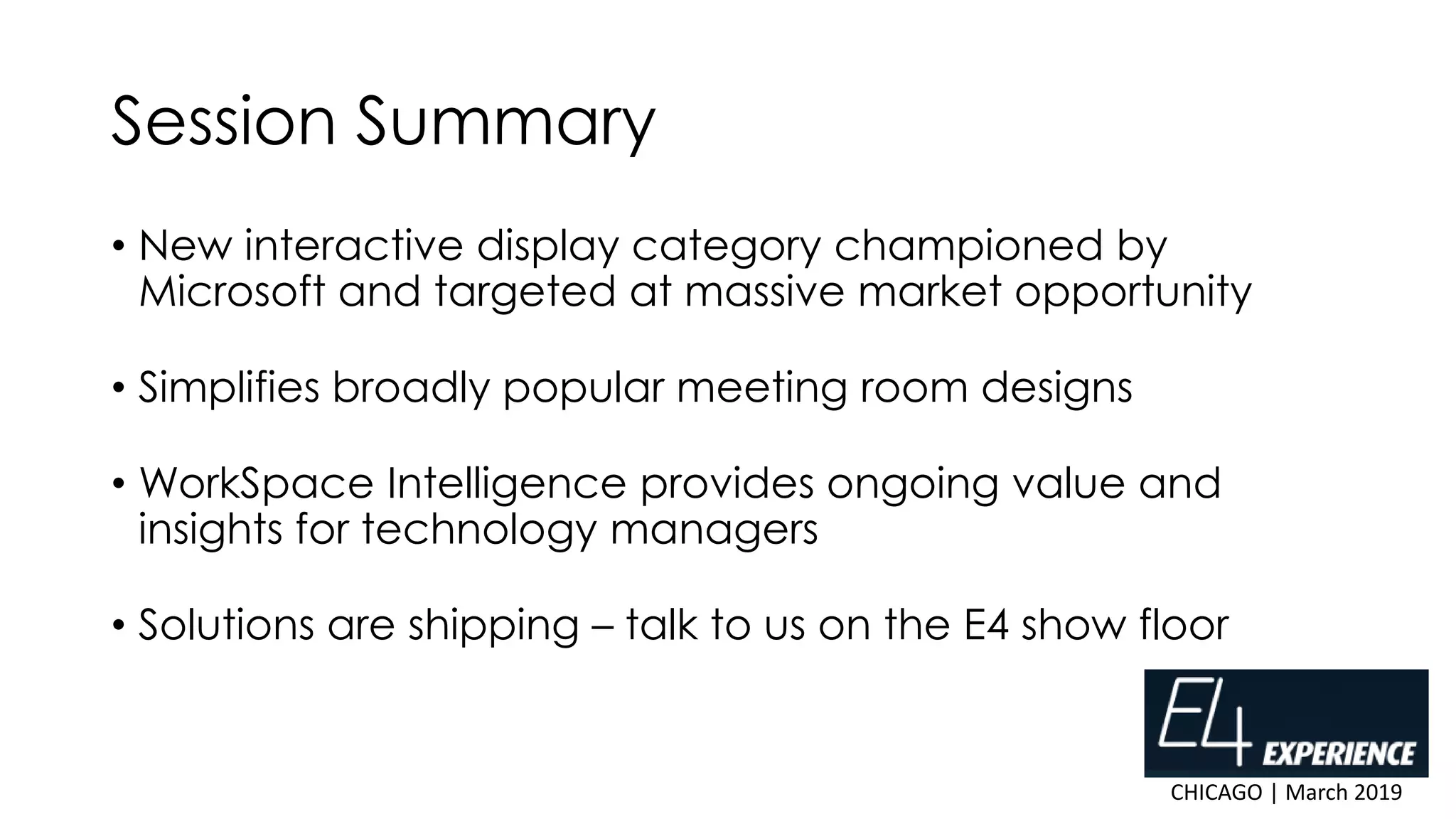 Session Summary

• New interactive display category championed by Microsoft and targeted at massive market opportunity

• Simplifies broadly popular meeting room designs

• WorkSpace Intelligence provides ongoing value and insights for technology managers

• Solutions are shipping – talk to us on the E4 show floor

E4 EXPERIENCE

CHICAGO | March 2019